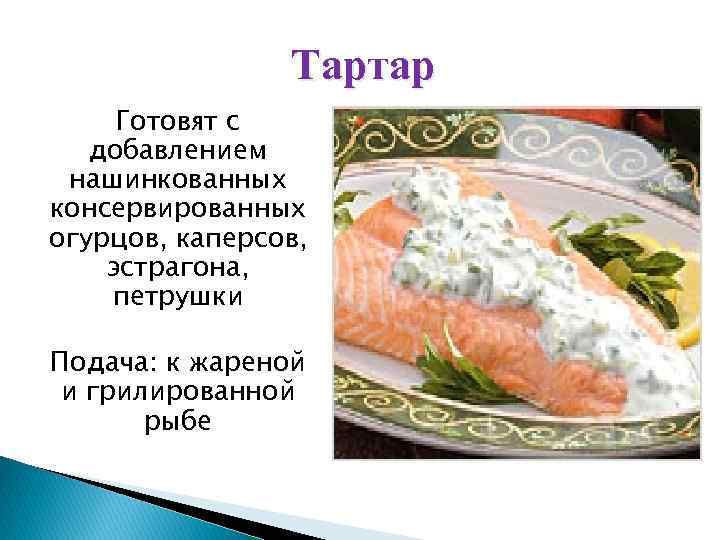 Тартар

Готовят с добавлением нашинкованных консервированных огурцов, каперсов, эстрагона, петрушки

Подача: к жареной и грилированной рыбе